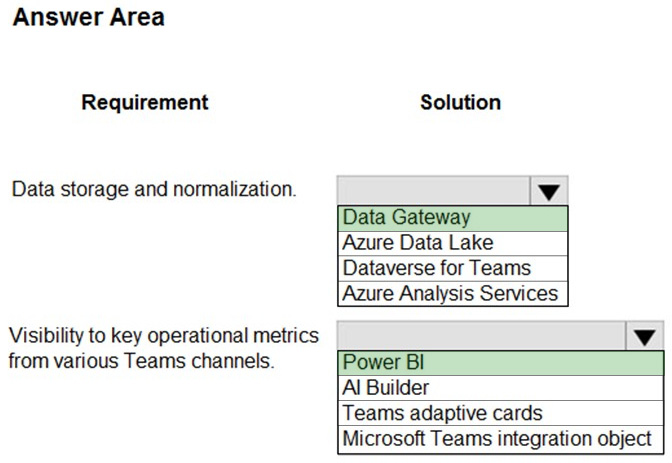 Answer Area

Requirement

Solution

Data storage and normalization.

Data Gateway
Azure Data Lake
Dataverse for Teams
Azure Analysis Services

Visibility to key operational metrics from various Teams channels.

Power BI
AI Builder
Teams adaptive cards
Microsoft Teams integration object